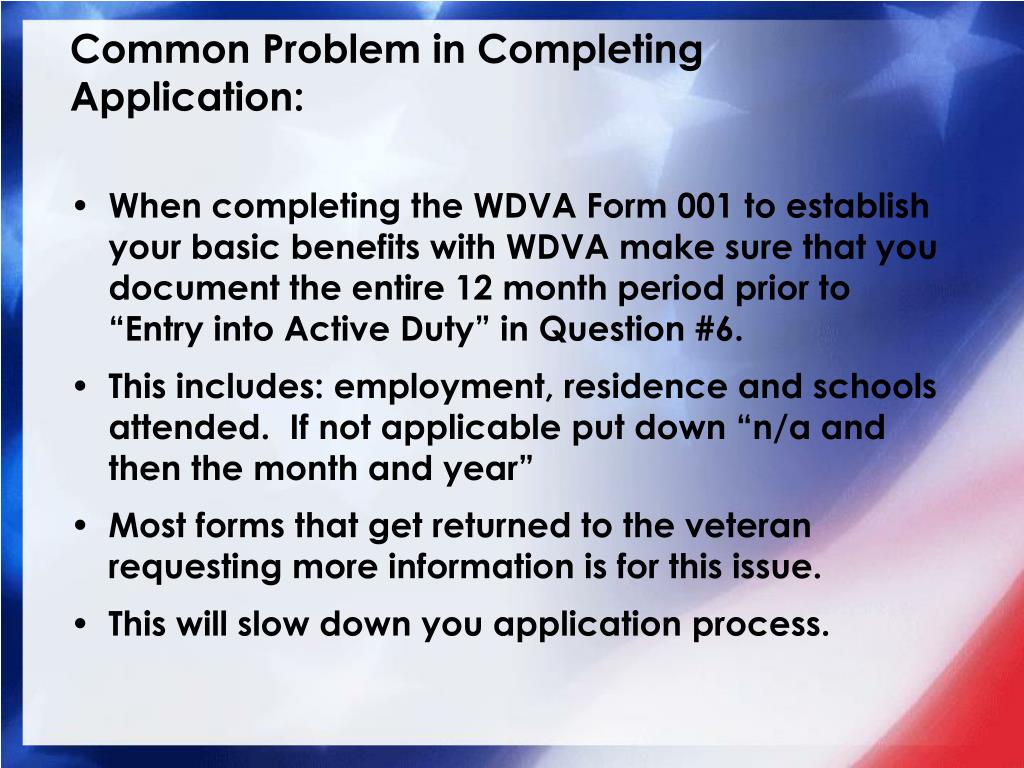 Common Problem in Completing Application:

• When completing the WDVA Form 001 to establish your basic benefits with WDVA make sure that you document the entire 12 month period prior to “Entry into Active Duty” in Question #6.

• This includes: employment, residence and schools attended. If not applicable put down “n/a and then the month and year”

• Most forms that get returned to the veteran requesting more information is for this issue.

• This will slow down you application process.